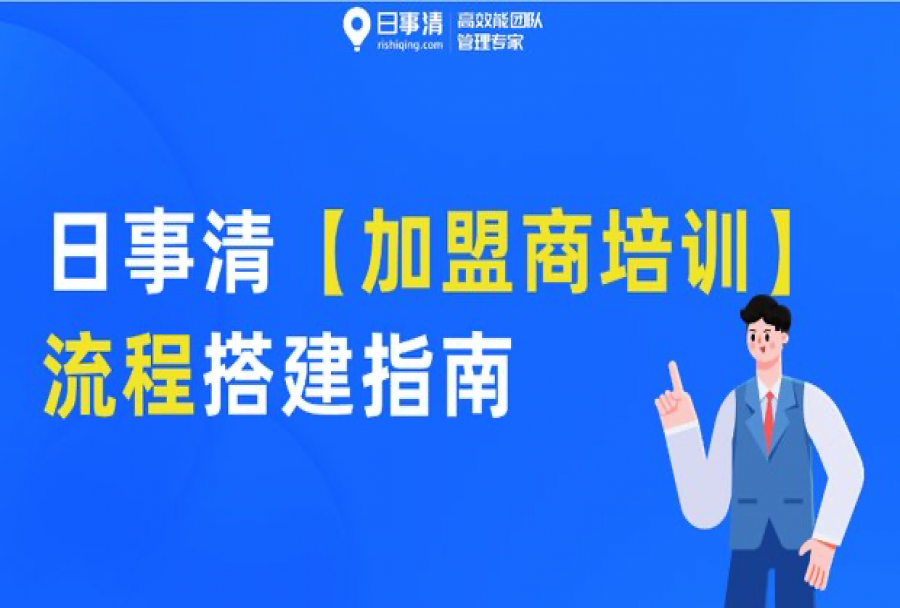 日事清
rishiqing.com
高效能团队
管理专家

日事清【加盟商培训】
流程搭建指南